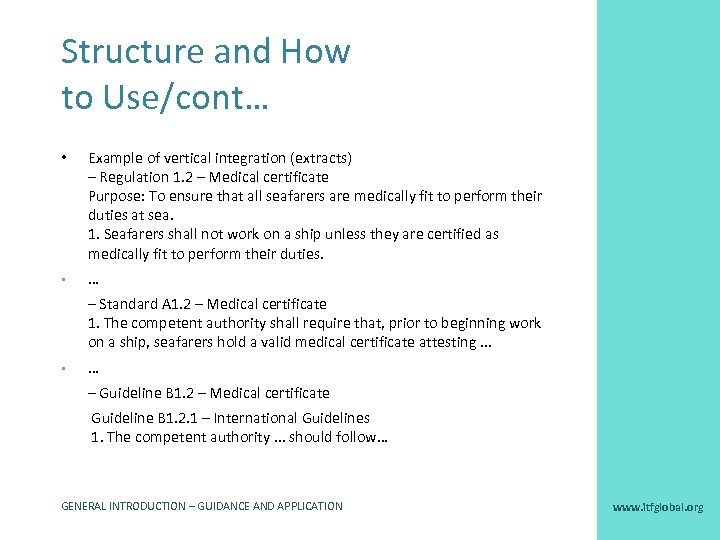 Structure and How to Use/cont…

• Example of vertical integration (extracts)
– Regulation 1.2 – Medical certificate
Purpose: To ensure that all seafarers are medically fit to perform their duties at sea.
1. Seafarers shall not work on a ship unless they are certified as medically fit to perform their duties.

• …
– Standard A1.2 – Medical certificate
1. The competent authority shall require that, prior to beginning work on a ship, seafarers hold a valid medical certificate attesting …

• …
– Guideline B1.2 – Medical certificate
Guideline B1.2.1 – International Guidelines
1. The competent authority … should follow…

GENERAL INTRODUCTION – GUIDANCE AND APPLICATION

www.itfglobal.org